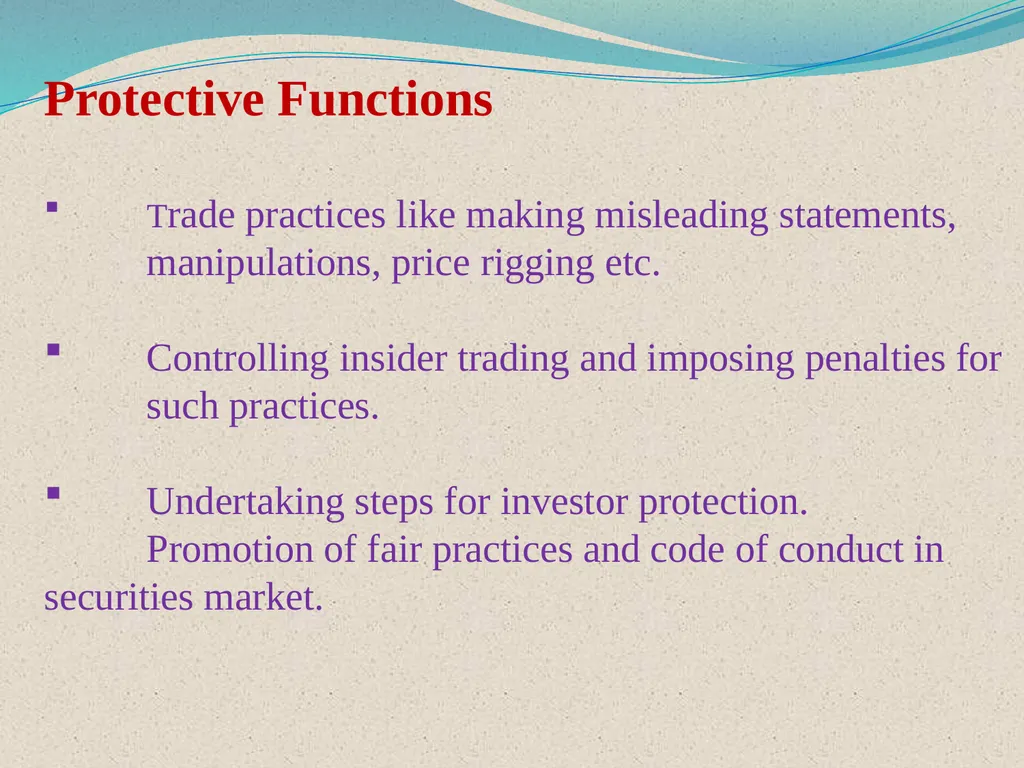 Protective Functions

▪ Trade practices like making misleading statements, manipulations, price rigging etc.

▪ Controlling insider trading and imposing penalties for such practices.

▪ Undertaking steps for investor protection.
Promotion of fair practices and code of conduct in securities market.